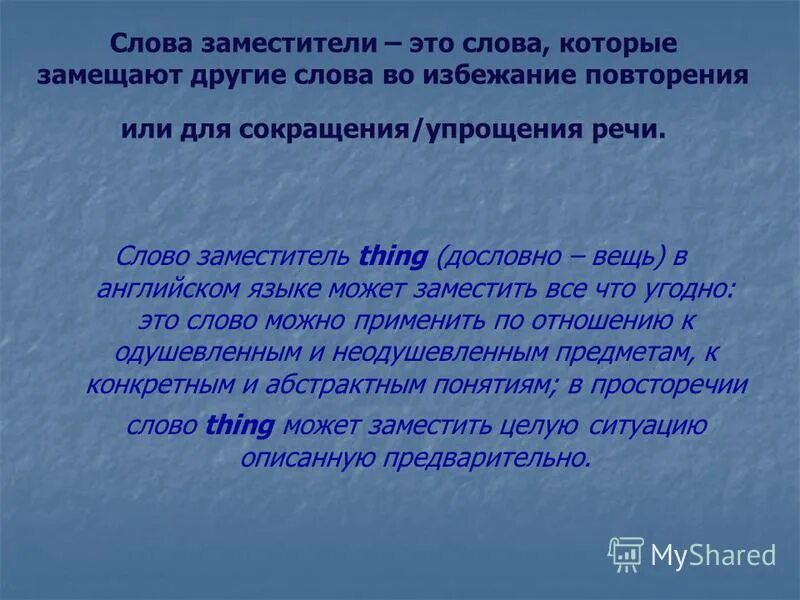 Слова заместители – это слова, которые замещают другие слова во избежание повторения или для сокращения/упрощения речи.

Слово заместитель thing (дословно – вещь) в английском языке может заместить все что угодно: это слово можно применить по отношению к одушевленным и неодушевленным предметам, к конкретным и абстрактным понятиям; в просторечии слово thing может заместить целую ситуацию описанную предварительно.

MyShared